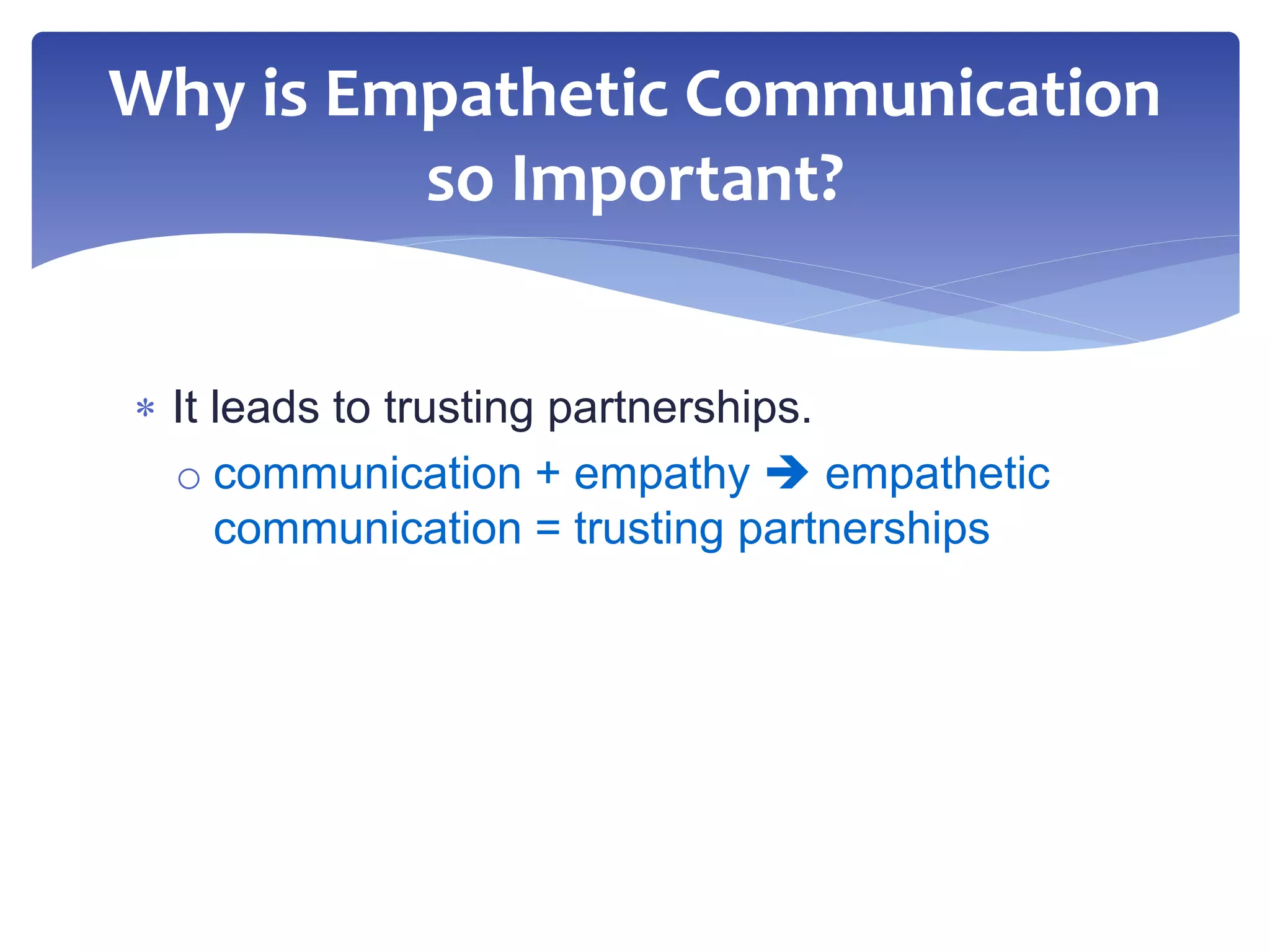 Why is Empathetic Communication so Important?

* It leads to trusting partnerships.

○ communication + empathy → empathetic communication = trusting partnerships